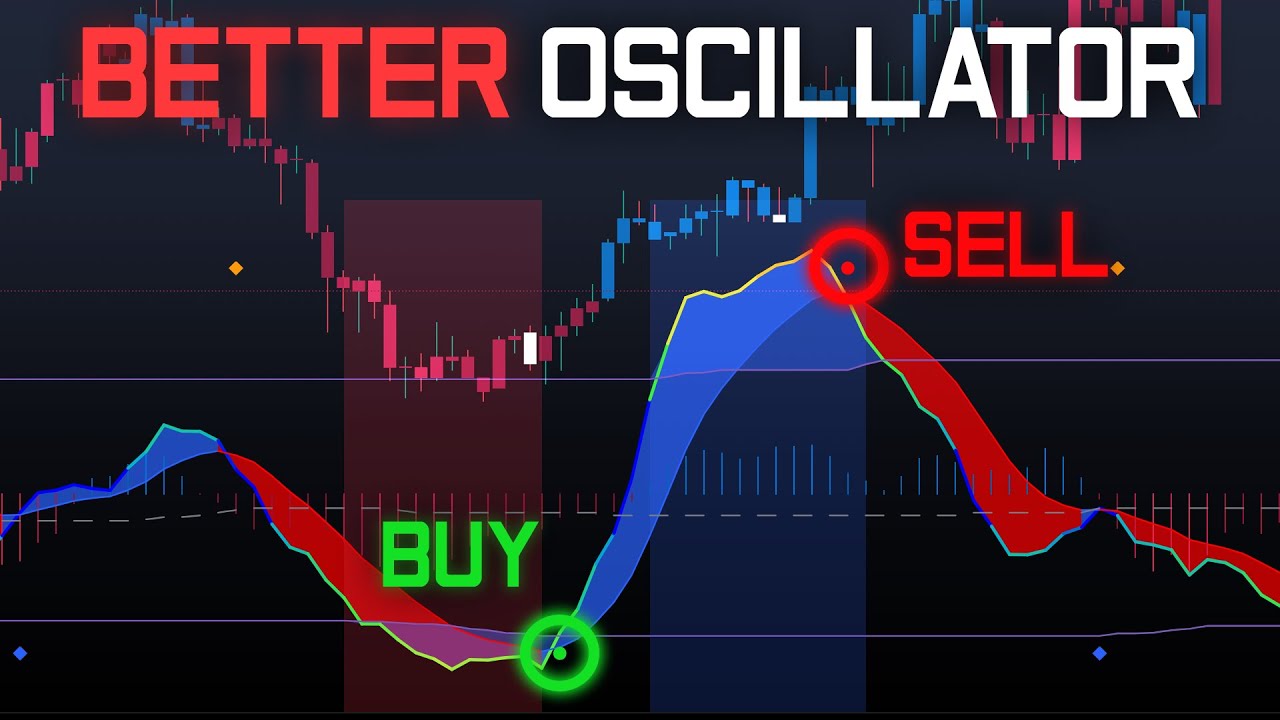 BETTER OSCILLATOR

SELL

BUY